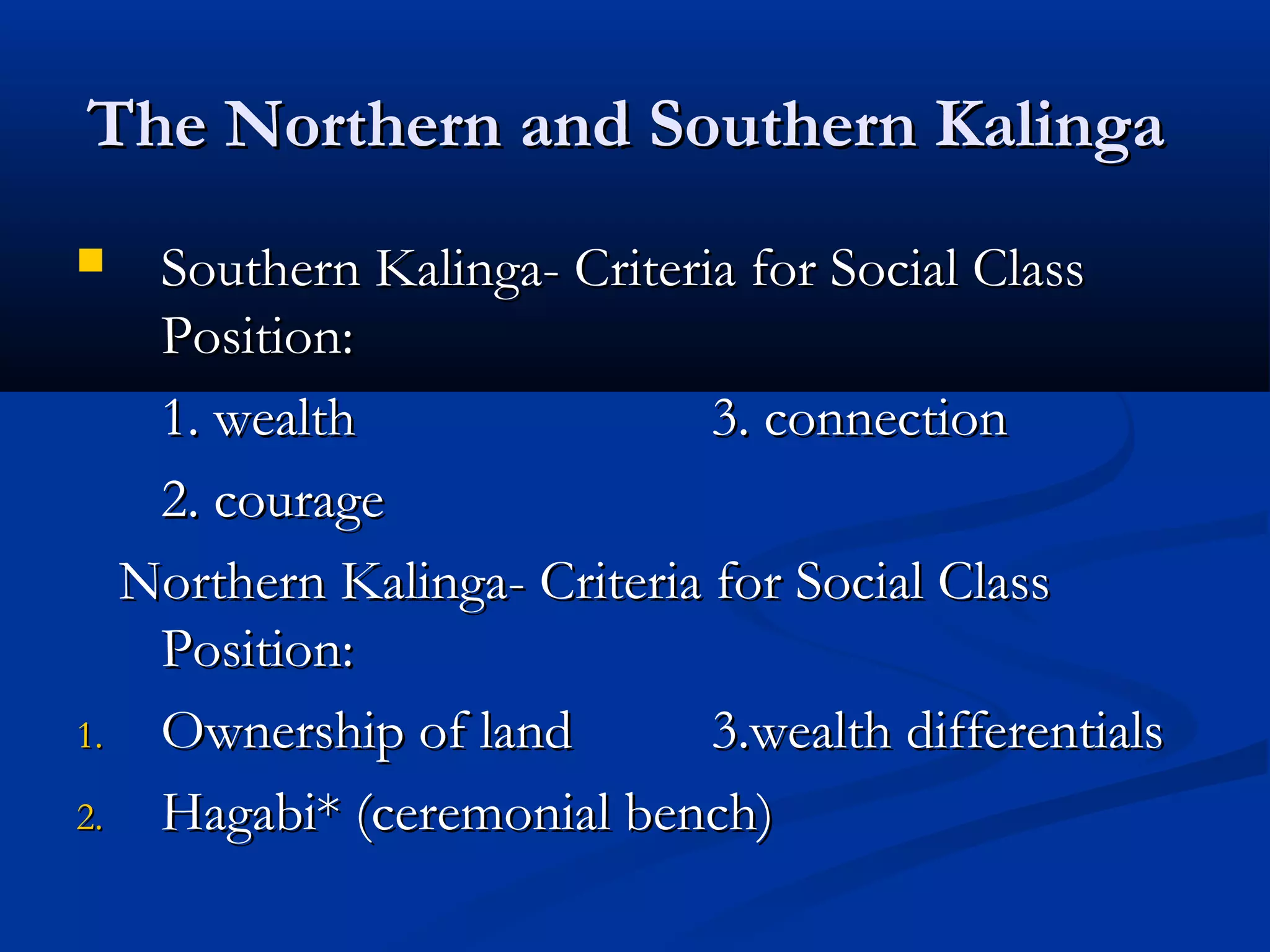 The Northern and Southern Kalinga

Southern Kalinga- Criteria for Social Class Position:

1. wealth 3. connection

2. courage

Northern Kalinga- Criteria for Social Class Position:

1. Ownership of land 3.wealth differentials
2. Hagabi* (ceremonial bench)